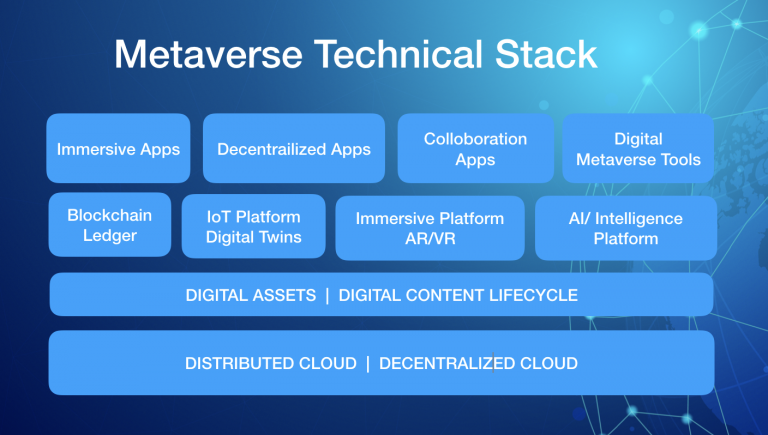 Metaverse Technical Stack

Immersive Apps

Decentrailized Apps

Colloboration Apps

Digital Metaverse Tools

Blockchain Ledger

IoT Platform Digital Twins

Immersive Platform AR/VR

AI/ Intelligence Platform

DIGITAL ASSETS | DIGITAL CONTENT LIFECYCLE

DISTRIBUTED CLOUD | DECENTRALIZED CLOUD